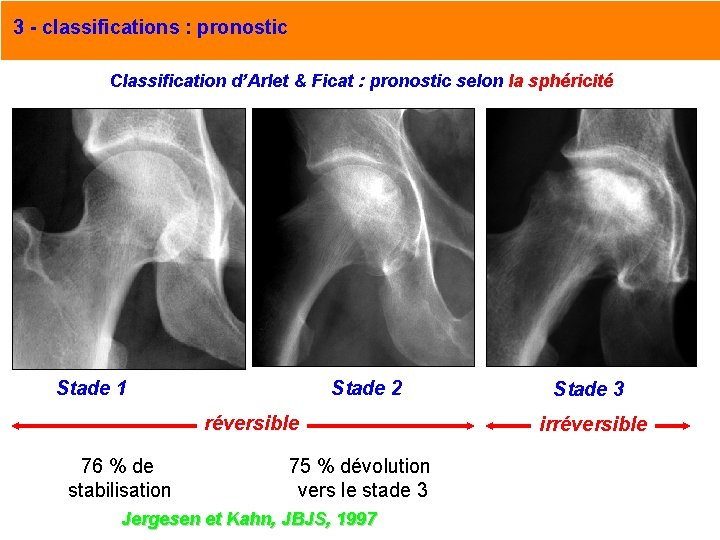 3 - classifications : pronostic

Classification d'Arlet & Ficat : pronostic selon la sphéricité

Stade 1

Stade 2

Stade 3

réversible

irréversible

76 % de stabilisation

75 % dévolution vers le stade 3

Jergesen et Kahn, JBJS, 1997